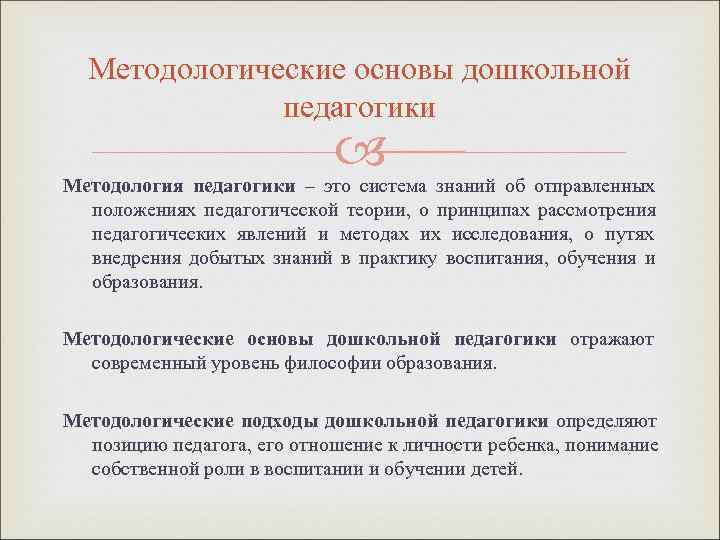 Методологические основы дошкольной педагогики

Методология педагогики – это система знаний об отправленных положениях педагогической теории, о принципах рассмотрения педагогических явлений и методах их исследования, о путях внедрения добытых знаний в практику воспитания, обучения и образования.

Методологические основы дошкольной педагогики отражают современный уровень философии образования.

Методологические подходы дошкольной педагогики определяют позицию педагога, его отношение к личности ребенка, понимание собственной роли в воспитании и обучении детей.